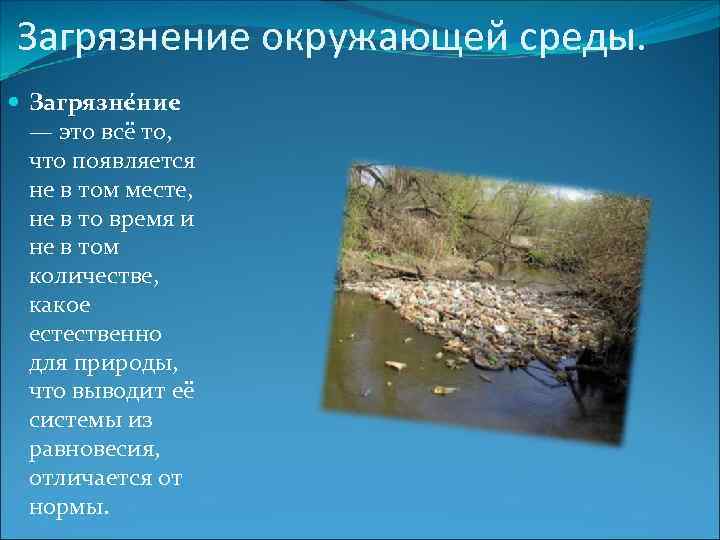 Загрязнение окружающей среды.

Загрязне́ние — это всё то, что появляется не в том месте, не в то время и не в том количестве, какое естественно для природы, что выводит её системы из равновесия, отличается от нормы.